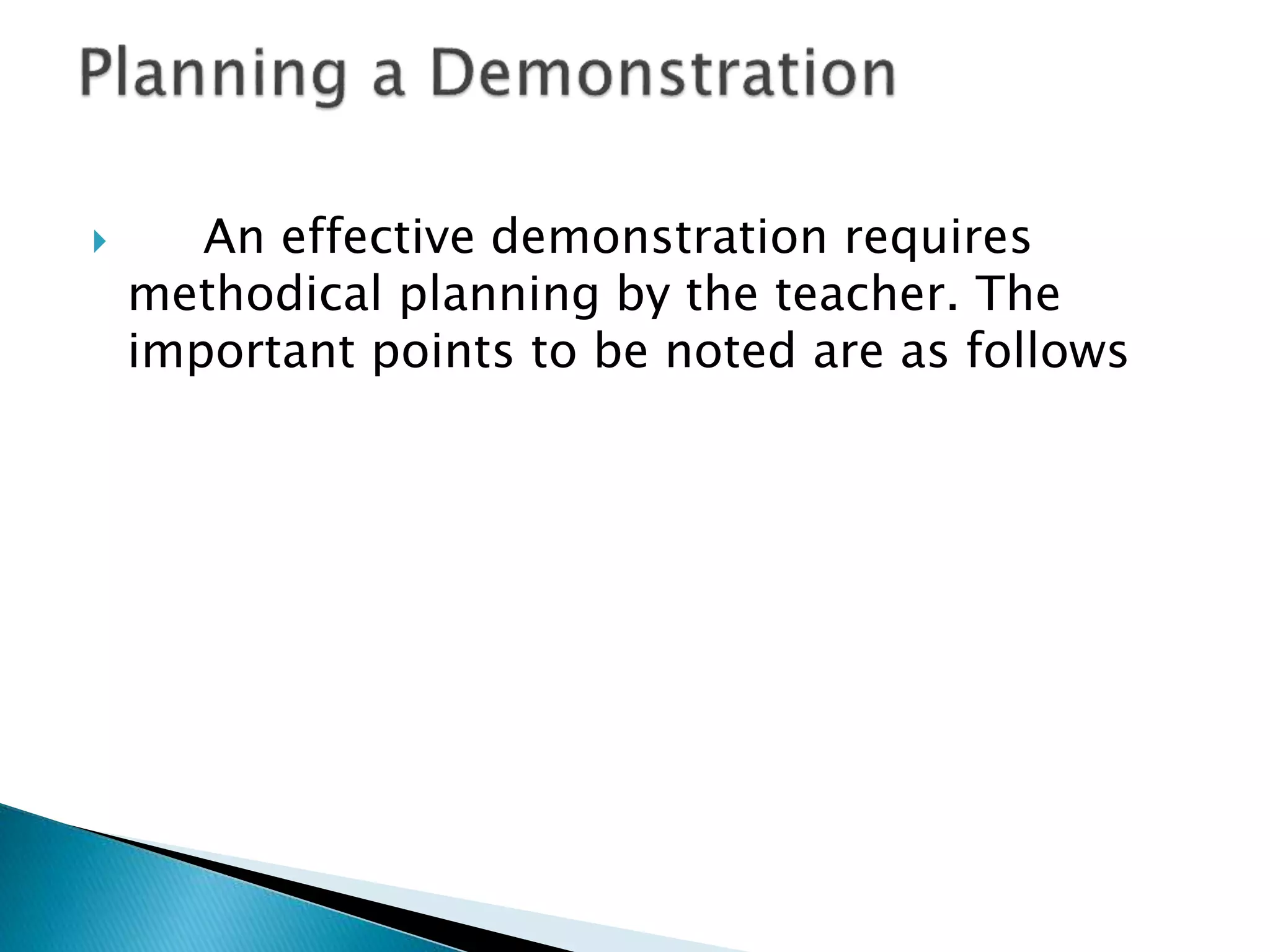 Planning a Demonstration

An effective demonstration requires methodical planning by the teacher. The important points to be noted are as follows